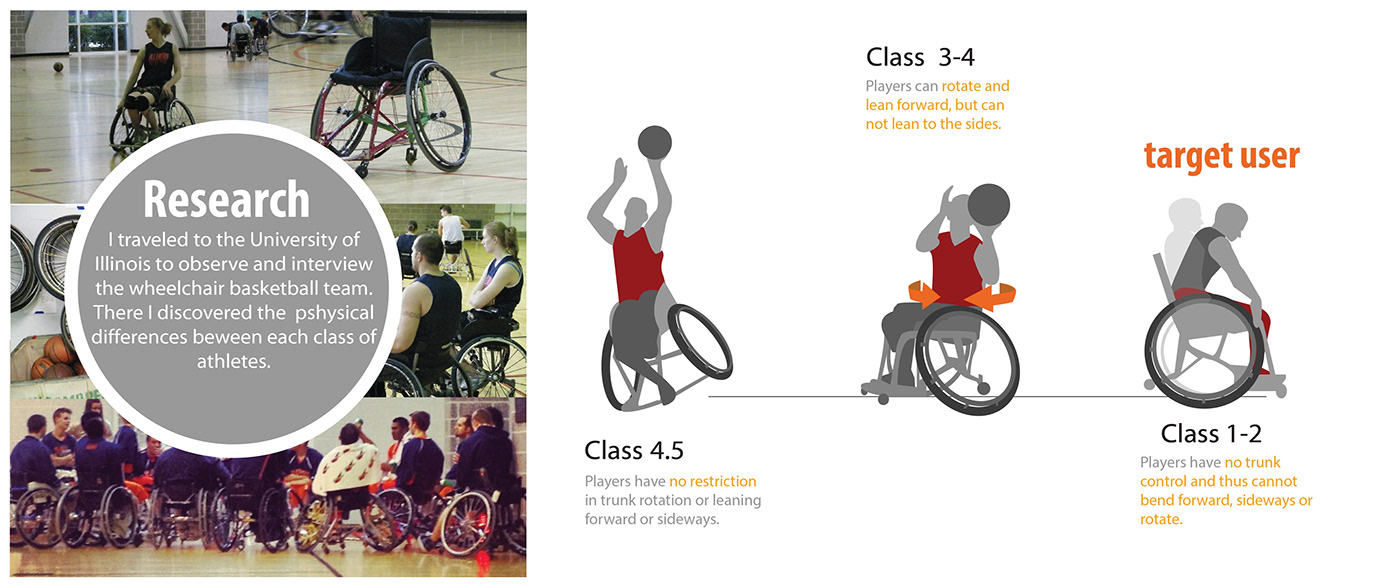 Research

I traveled to the University of Illinois to observe and interview the wheelchair basketball team. There I discovered the pshysical differences beween each class of athletes.

Class 3-4

Players can rotate and lean forward, but can not lean to the sides.

target user

Class 4.5

Players have no restriction in trunk rotation or leaning forward or sideways.

Class 1-2

Players have no trunk control and thus cannot bend forward, sideways or rotate.